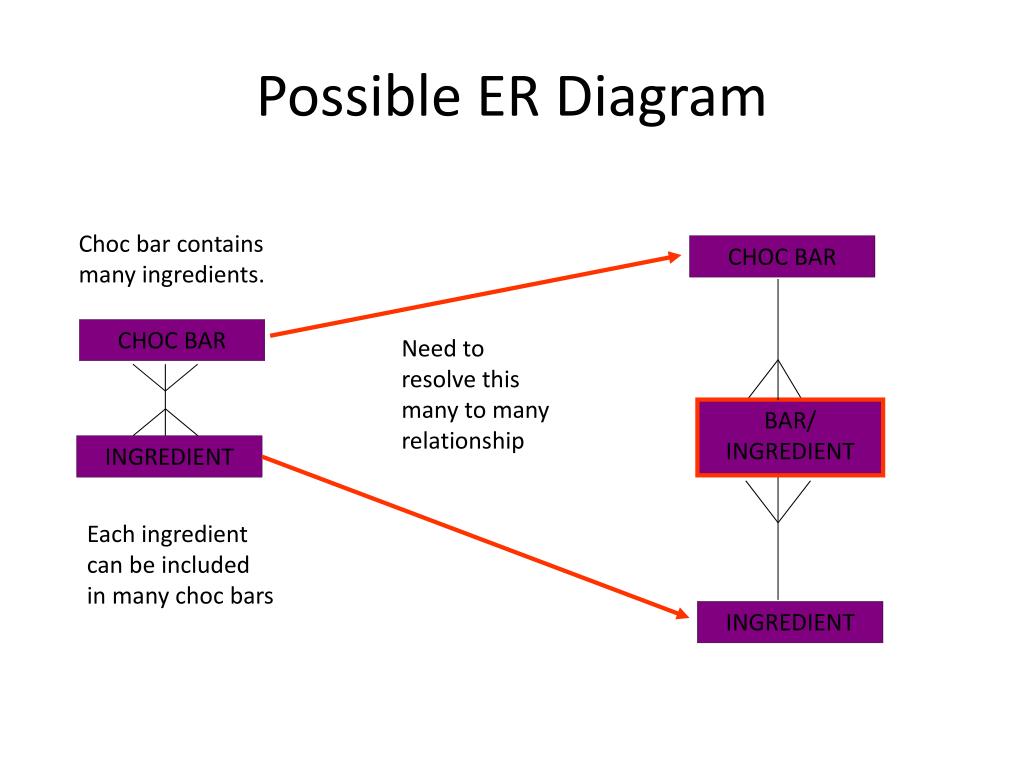 Possible ER Diagram

Choc bar contains many ingredients.

CHOC BAR

INGREDIENT

Each ingredient can be included in many choc bars

Need to resolve this many to many relationship

CHOC BAR

BAR/ INGREDIENT

INGREDIENT